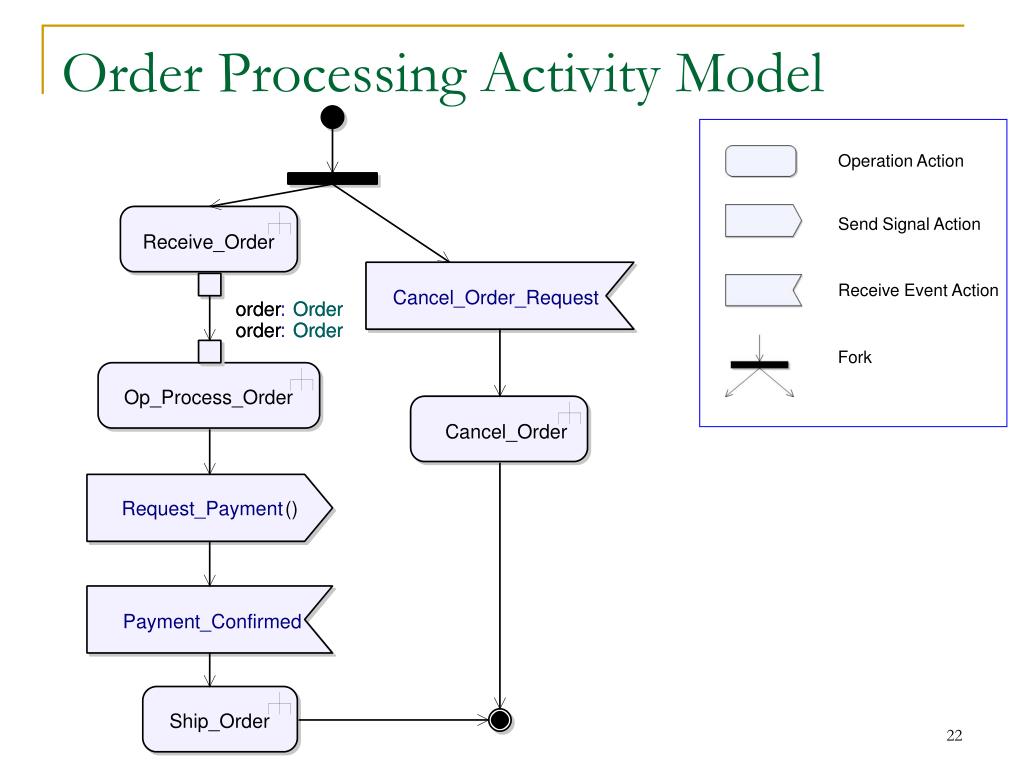 Order Processing Activity Model

Receive_Order

order: Order
order: Order

Op_Process_Order

Request_Payment()

Payment_Confirmed

Ship_Order

Cancel_Order_Request

Cancel_Order

Operation Action

Send Signal Action

Receive Event Action

Fork

22